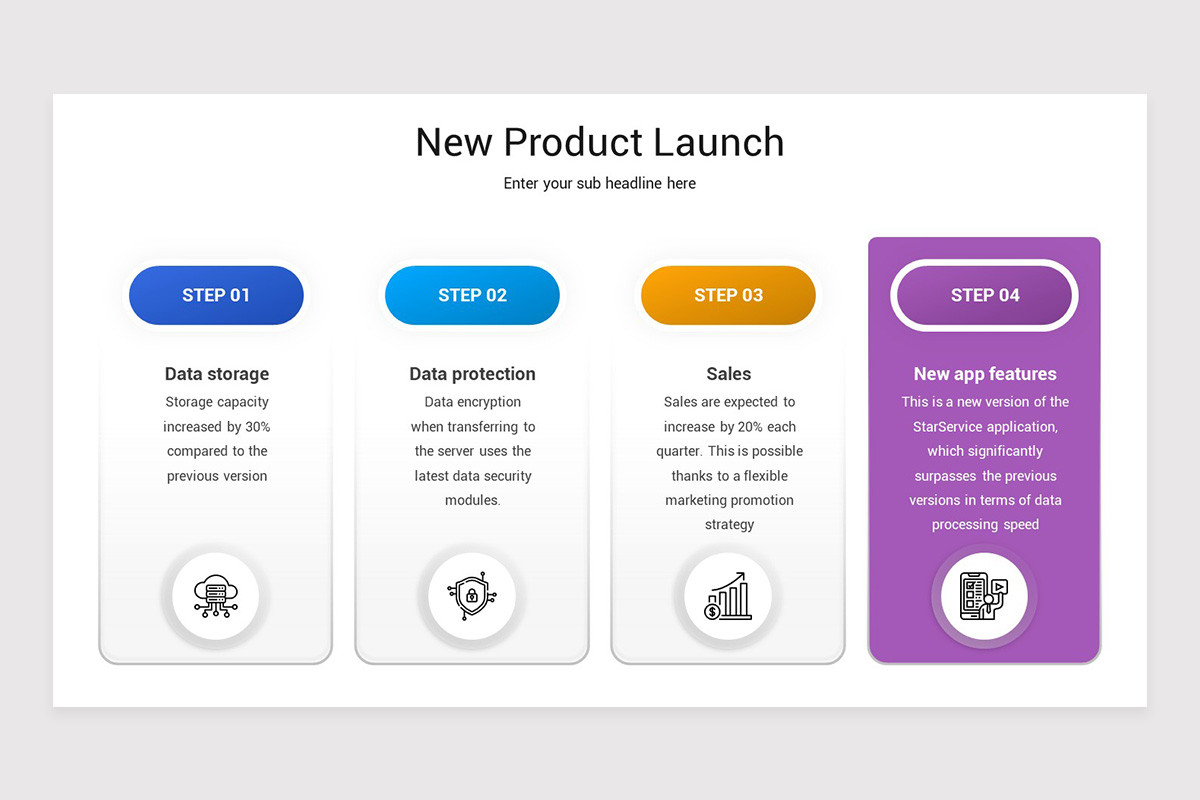 New Product Launch

Enter your sub headline here

STEP 01

Data storage

Storage capacity increased by 30% compared to the previous version

STEP 02

Data protection

Data encryption when transferring to the server uses the latest data security modules.

STEP 03

Sales

Sales are expected to increase by 20% each quarter. This is possible thanks to a flexible marketing promotion strategy

STEP 04

New app features

This is a new version of the StarService application, which significantly surpasses the previous versions in terms of data processing speed